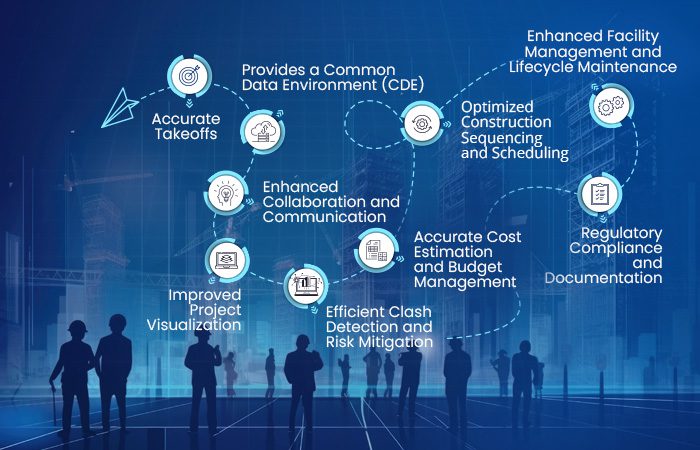 Accurate Takeoffs

Provides a Common Data Environment (CDE)

Enhanced Collaboration and Communication

Improved Project Visualization

Efficient Clash Detection and Risk Mitigation

Accurate Cost Estimation and Budget Management

Optimized Construction Sequencing and Scheduling

Enhanced Facility Management and Lifecycle Maintenance

Regulatory Compliance and Documentation